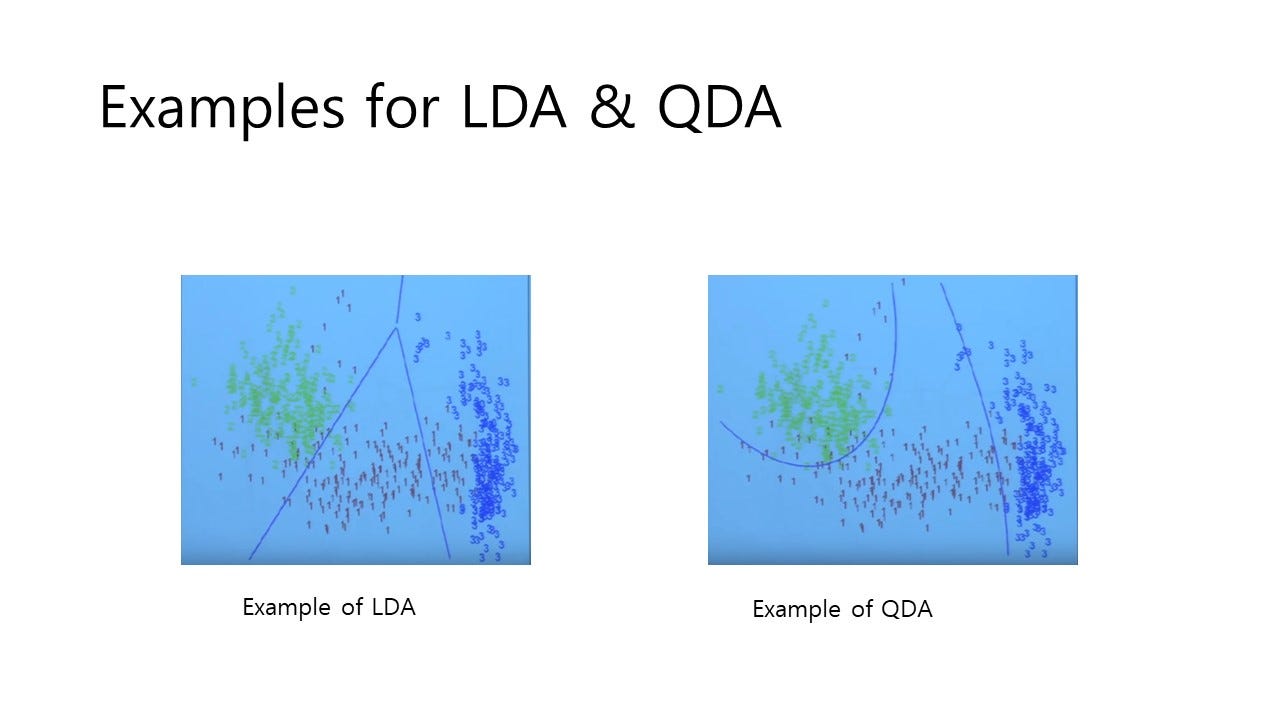 Examples for LDA & QDA

Example of LDA

Example of QDA